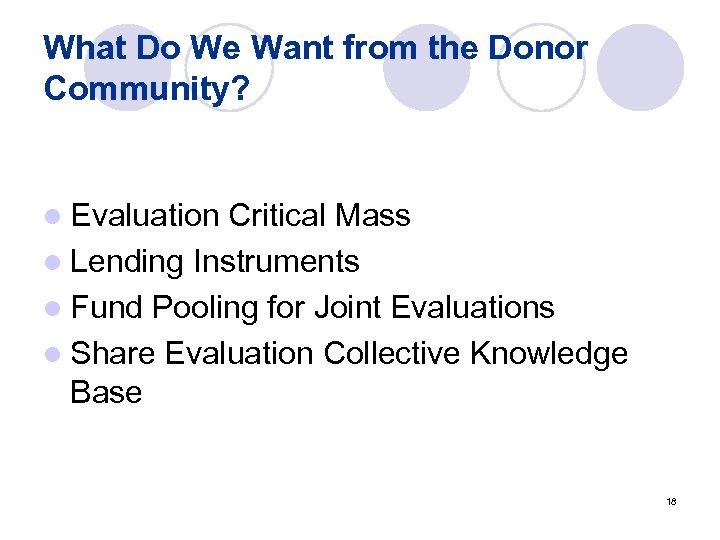 What Do We Want from the Donor Community?

- Evaluation Critical Mass
- Lending Instruments
- Fund Pooling for Joint Evaluations
- Share Evaluation Collective Knowledge Base

18